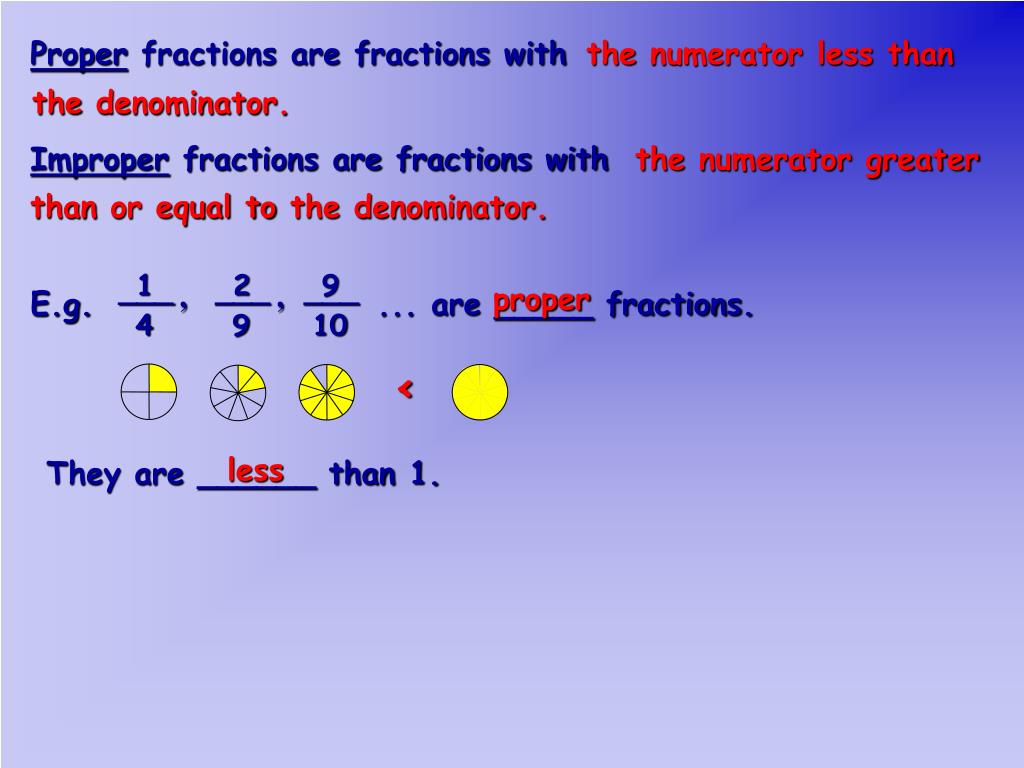 Proper fractions are fractions with the numerator less than the denominator.

Improper fractions are fractions with the numerator greater than or equal to the denominator.

E.g. $\frac{1}{4}$, $\frac{2}{9}$, $\frac{9}{10}$ ... are proper fractions.

<

They are less than 1.